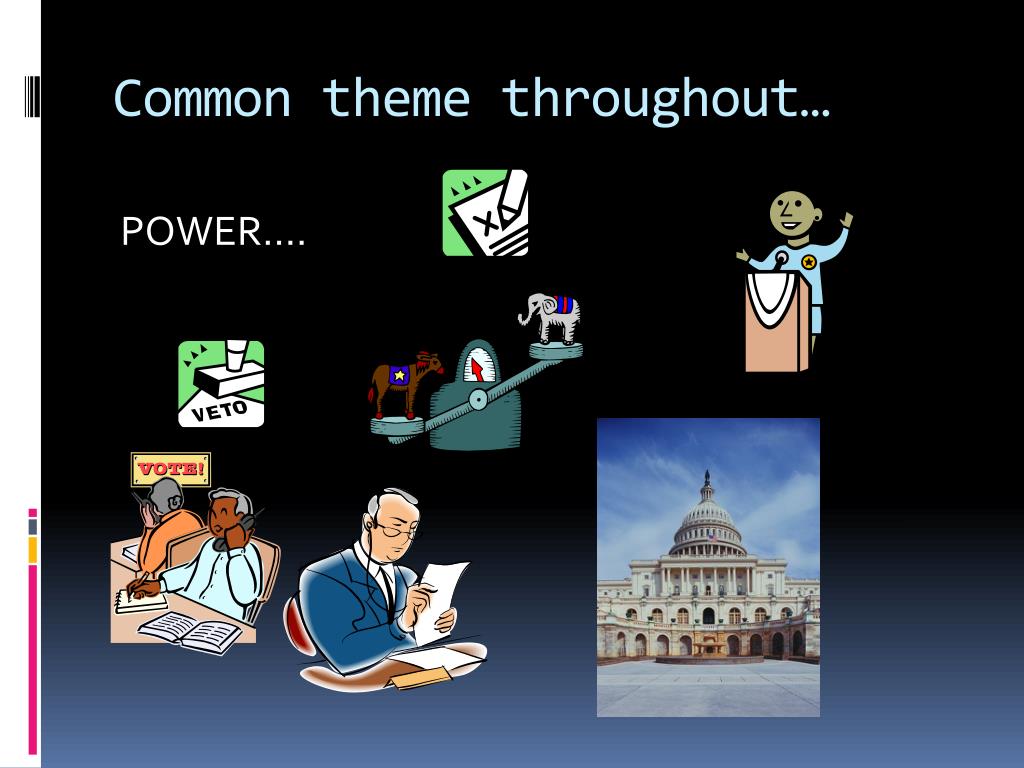 Common theme throughout…

POWER….

VETO

VOTE!